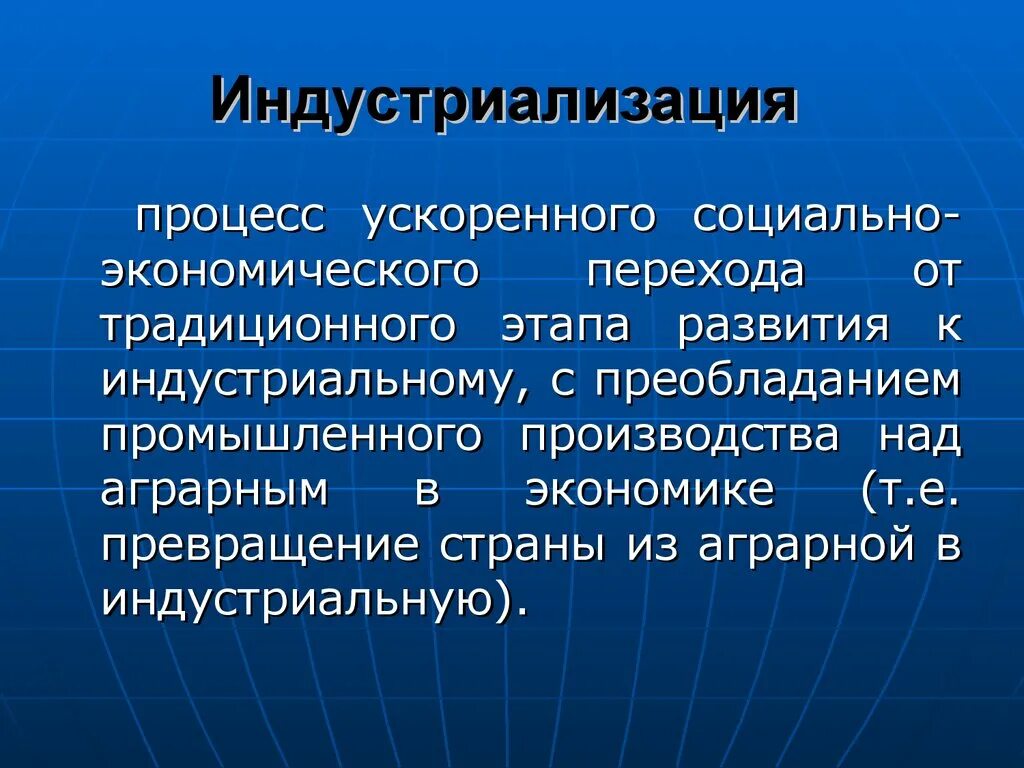 Индустриализация

процесс ускоренного социально-экономического перехода от традиционного этапа развития к индустриальному, с преобладанием промышленного производства над аграрным в экономике (т.е. превращение страны из аграрной в индустриальную).